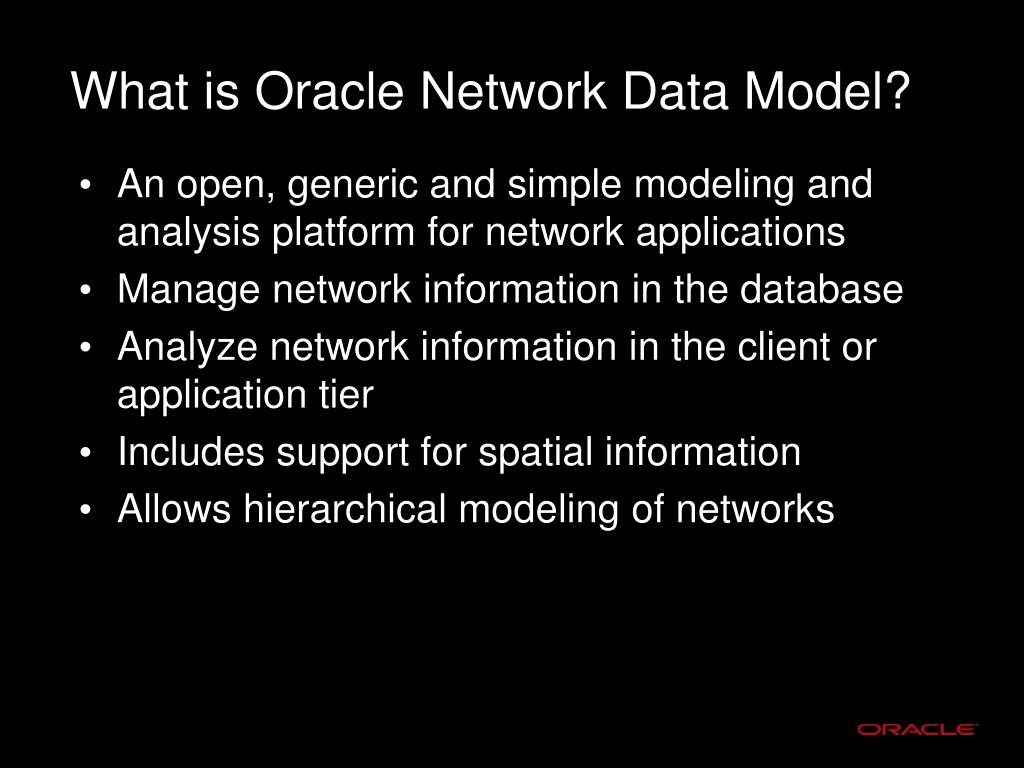 What is Oracle Network Data Model?

• An open, generic and simple modeling and analysis platform for network applications
• Manage network information in the database
• Analyze network information in the client or application tier
• Includes support for spatial information
• Allows hierarchical modeling of networks

ORACLE